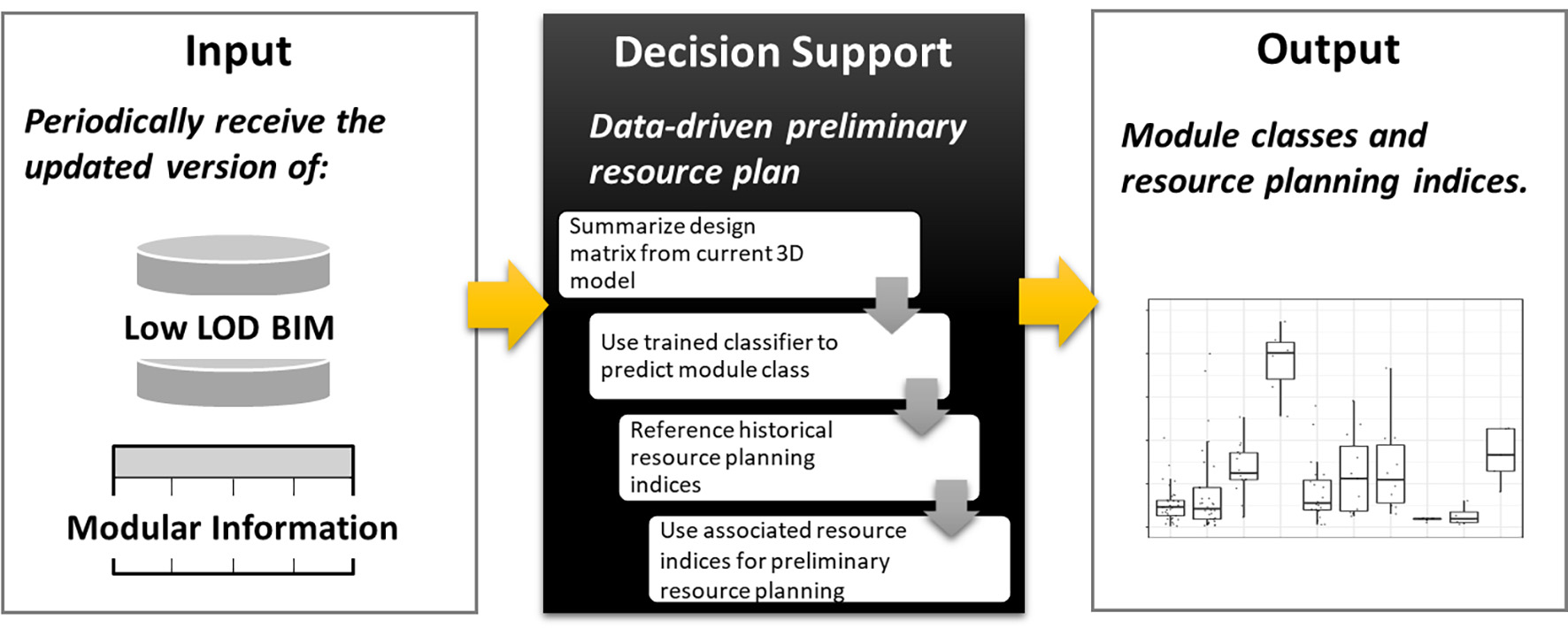 Input

Periodically receive the updated version of:

Low LOD BIM

Modular Information

Decision Support

Data-driven preliminary resource plan

Summarize design matrix from current 3D model

Use trained classifier to predict module class

Reference historical resource planning indices

Use associated resource indices for preliminary resource planning

Output

Module classes and resource planning indices.